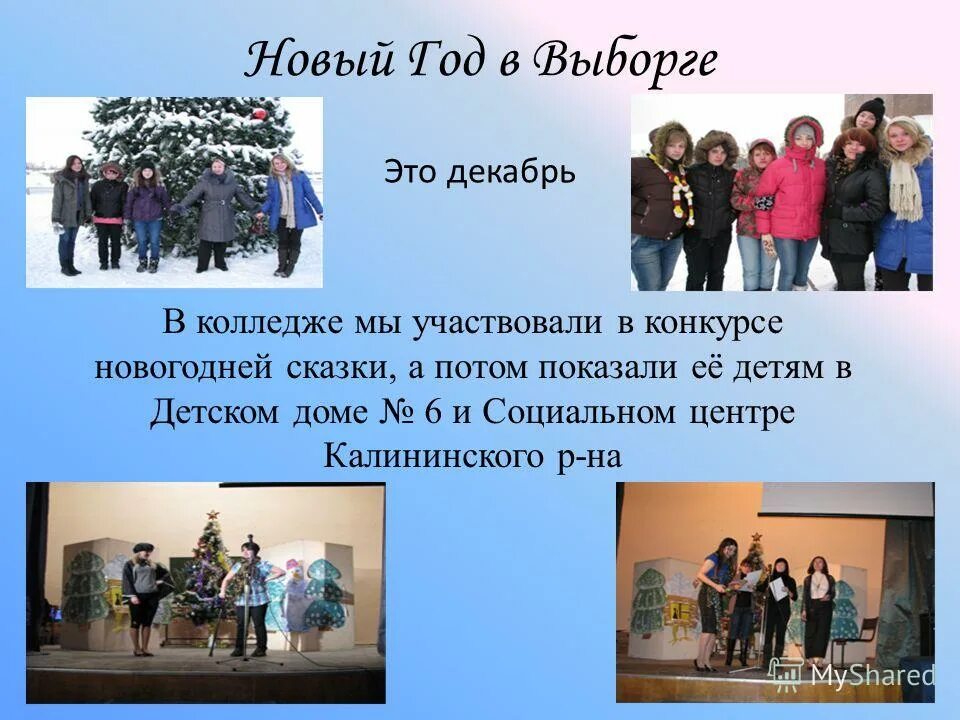 Новый Год в Выборге

Это декабрь

В колледже мы участвовали в конкурсе новогодней сказки, а потом показали её детям в Детском доме № 6 и Социальном центре Калининского р-на

MyShared